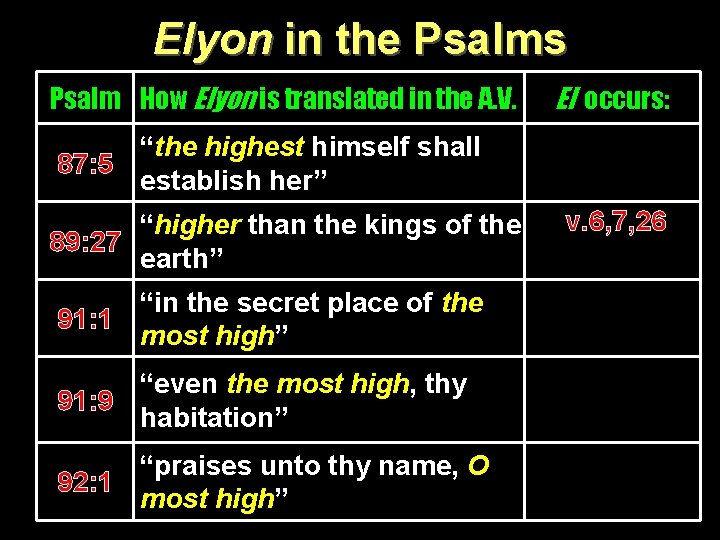 Elyon in the Psalms

| Psalm | How Elyon is translated in the A.V. | El occurs: |
|---|---|---|
| 87:5 | “the highest himself shall establish her” | |
| 89:27 | “higher than the kings of the earth” | v.6,7,26 |
| 91:1 | “in the secret place of the most high” | |
| 91:9 | “even the most high, thy habitation” | |
| 92:1 | “praises unto thy name, O most high” | |